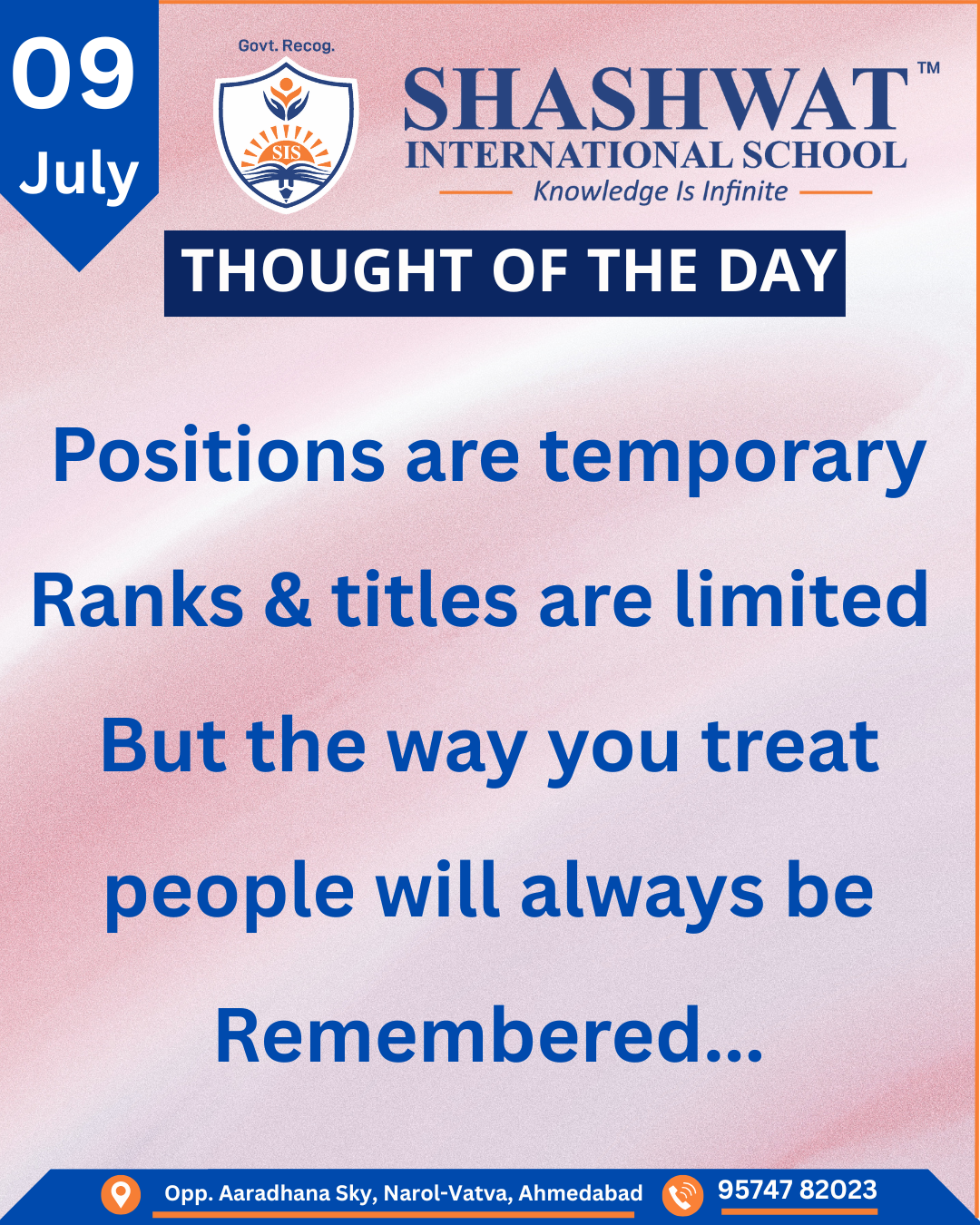 09
July

Govt. Recog.

SIS

SHASHWAT™
INTERNATIONAL SCHOOL
Knowledge Is Infinite

THOUGHT OF THE DAY

Positions are temporary
Ranks & titles are limited
But the way you treat
people will always be
Remembered...

Opp. Aaradhana Sky, Narol-Vatva, Ahmedabad
95747 82023